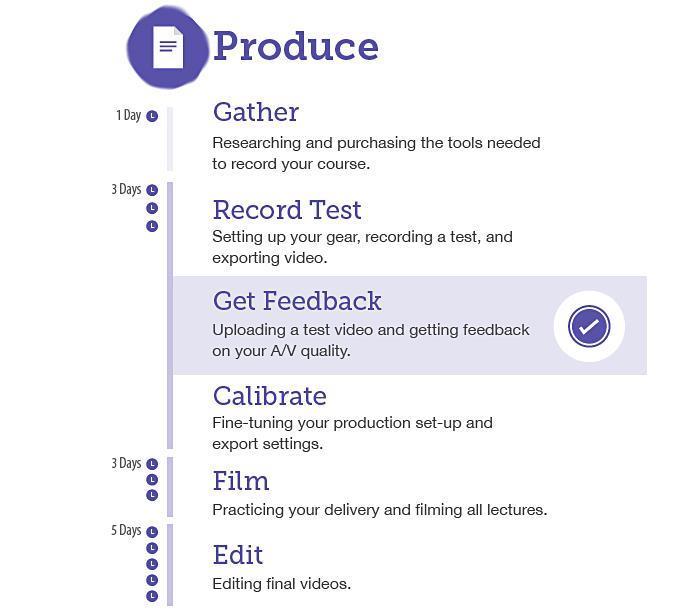 Produce

1 Day

Gather

Researching and purchasing the tools needed to record your course.

3 Days

Record Test

Setting up your gear, recording a test, and exporting video.

Get Feedback

Uploading a test video and getting feedback on your A/V quality.

Calibrate

Fine-tuning your production set-up and export settings.

3 Days

Film

Practicing your delivery and filming all lectures.

5 Days

Edit

Editing final videos.